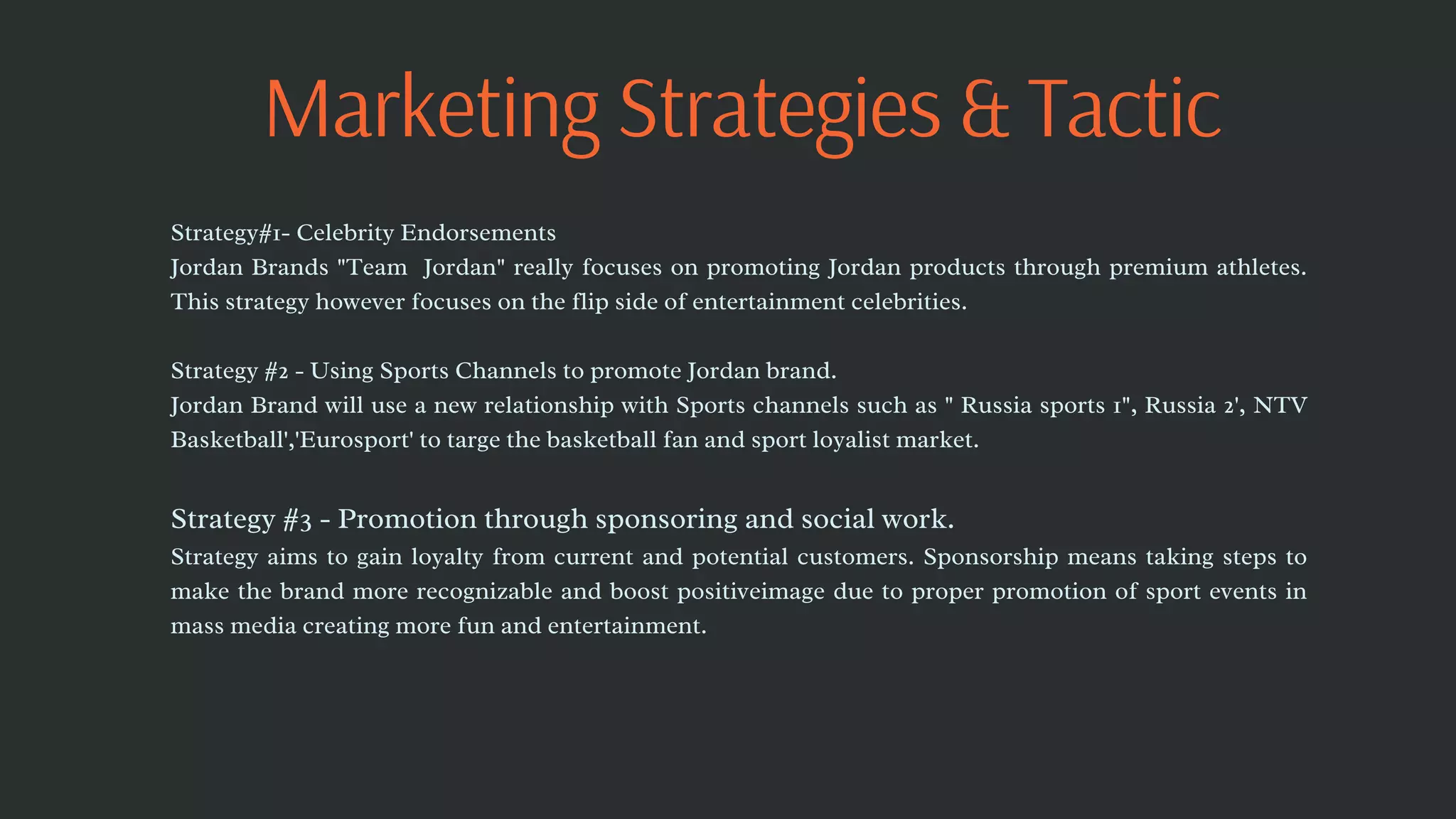 Marketing Strategies & Tactic

Strategy#1- Celebrity Endorsements
Jordan Brands "Team Jordan" really focuses on promoting Jordan products through premium athletes. This strategy however focuses on the flip side of entertainment celebrities.

Strategy #2 - Using Sports Channels to promote Jordan brand.
Jordan Brand will use a new relationship with Sports channels such as " Russia sports 1", Russia 2', NTV Basketball','Eurosport' to targe the basketball fan and sport loyalist market.

Strategy #3 - Promotion through sponsoring and social work.
Strategy aims to gain loyalty from current and potential customers. Sponsorship means taking steps to make the brand more recognizable and boost positiveimage due to proper promotion of sport events in mass media creating more fun and entertainment.